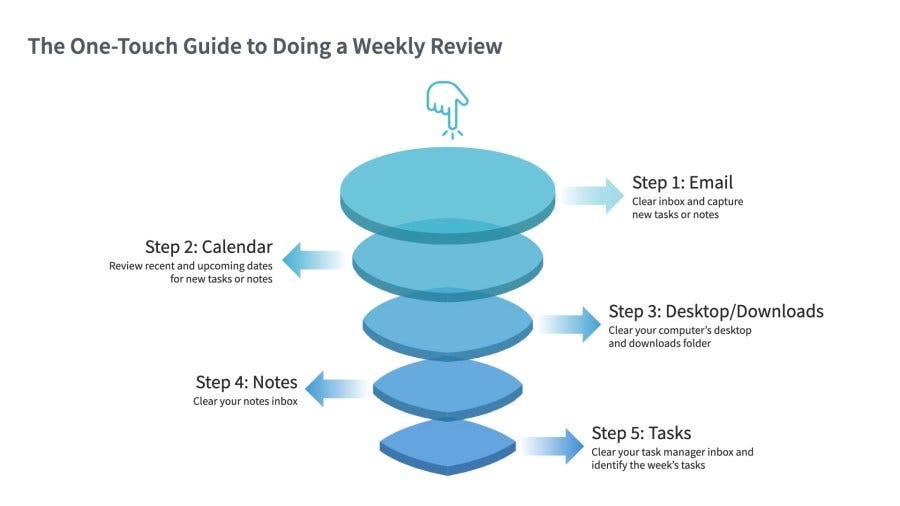 The One-Touch Guide to Doing a Weekly Review

Step 1: Email
Clear inbox and capture new tasks or notes

Step 2: Calendar
Review recent and upcoming dates for new tasks or notes

Step 3: Desktop/Downloads
Clear your computer's desktop and downloads folder

Step 4: Notes
Clear your notes inbox

Step 5: Tasks
Clear your task manager inbox and identify the week's tasks